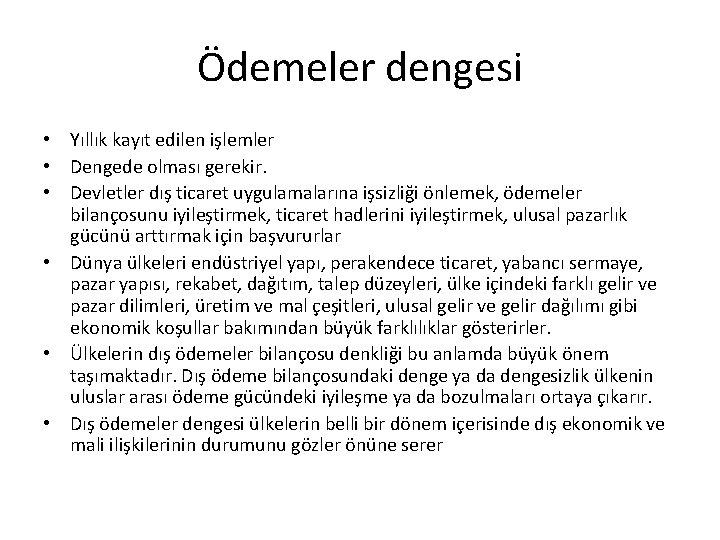 Ödemeler dengesi

• Yıllık kayıt edilen işlemler
• Dengede olması gerekir.
• Devletler dış ticaret uygulamalarına işsizliği önlemek, ödemeler bilançosunu iyileştirmek, ticaret hadlerini iyileştirmek, ulusal pazarlık gücünü arttırmak için başvururlar
• Dünya ülkeleri endüstriyel yapı, perakendece ticaret, yabancı sermaye, pazar yapısı, rekabet, dağıtım, talep düzeyleri, ülke içindeki farklı gelir ve pazar dilimleri, üretim ve mal çeşitleri, ulusal gelir ve gelir dağılımı gibi ekonomik koşullar bakımından büyük farklılıklar gösterirler.
• Ülkelerin dış ödemeler bilançosu denkliği bu anlamda büyük önem taşımaktadır. Dış ödeme bilançosundaki denge ya da dengesizlik ülkenin uluslar arası ödeme gücündeki iyileşme ya da bozulmaları ortaya çıkarır.
• Dış ödemeler dengesi ülkelerin belli bir dönem içerisinde dış ekonomik ve mali ilişkilerinin durumunu gözler önüne serer